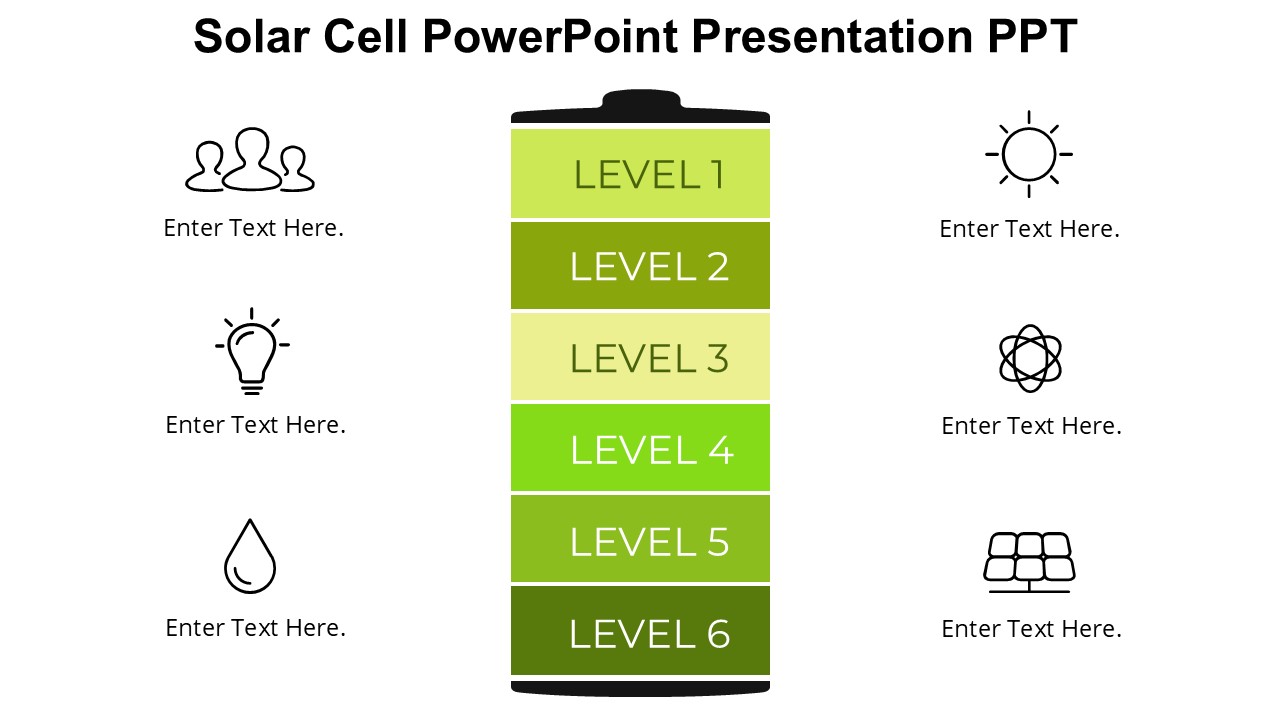 Solar Cell PowerPoint Presentation PPT

Enter Text Here.

Enter Text Here.

Enter Text Here.

LEVEL 1

LEVEL 2

LEVEL 3

LEVEL 4

LEVEL 5

LEVEL 6

Enter Text Here.

Enter Text Here.

Enter Text Here.